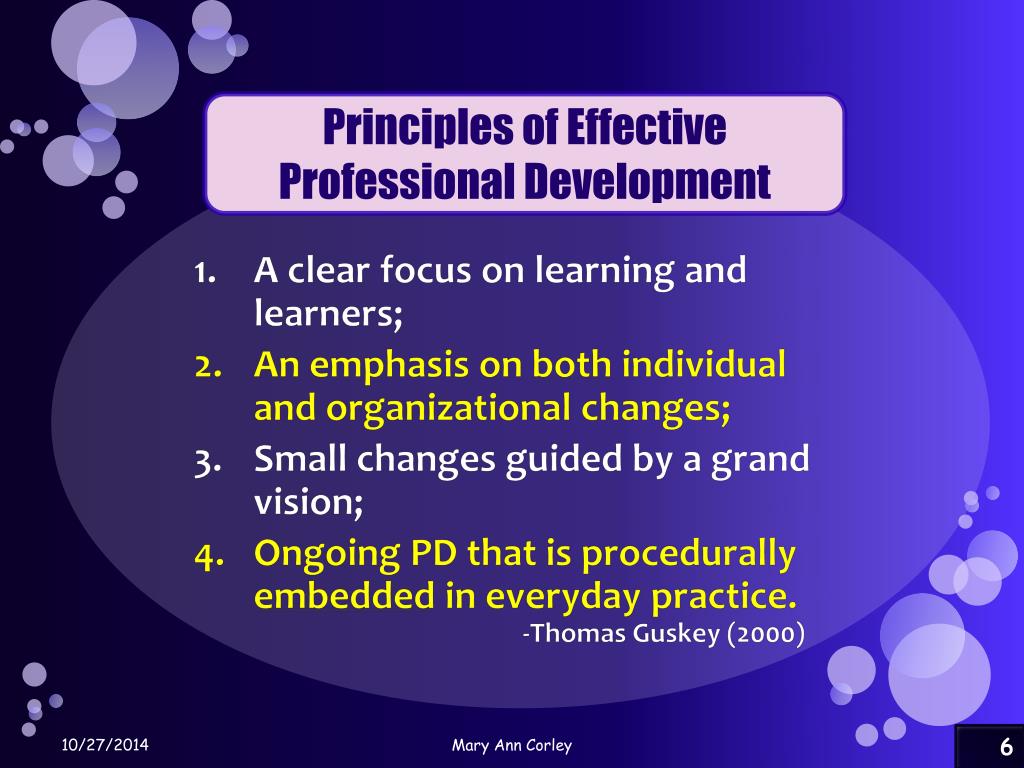 Principles of Effective Professional Development

1. A clear focus on learning and learners;
2. An emphasis on both individual and organizational changes;
3. Small changes guided by a grand vision;
4. Ongoing PD that is procedurally embedded in everyday practice.

-Thomas Guskey (2000)

10/27/2014

Mary Ann Corley

6